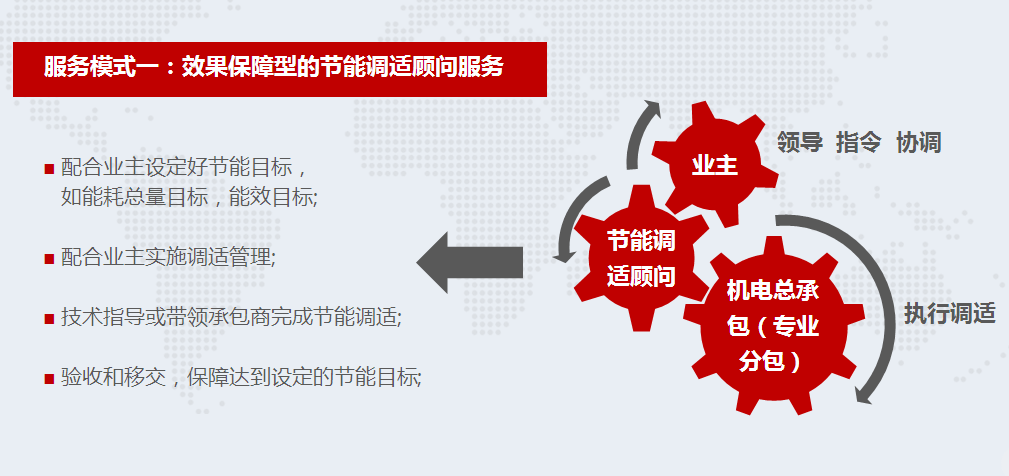 服务模式一：效果保障型的节能调适顾问服务

■ 配合业主设定好节能目标，如能耗总量目标，能效目标;

■ 配合业主实施调适管理;

■ 技术指导或带领承包商完成节能调适;

■ 验收和移交，保障达到设定的节能目标;

业主

领导 指令 协调

节能调适顾问

机电总承包（专业分包）

执行调适